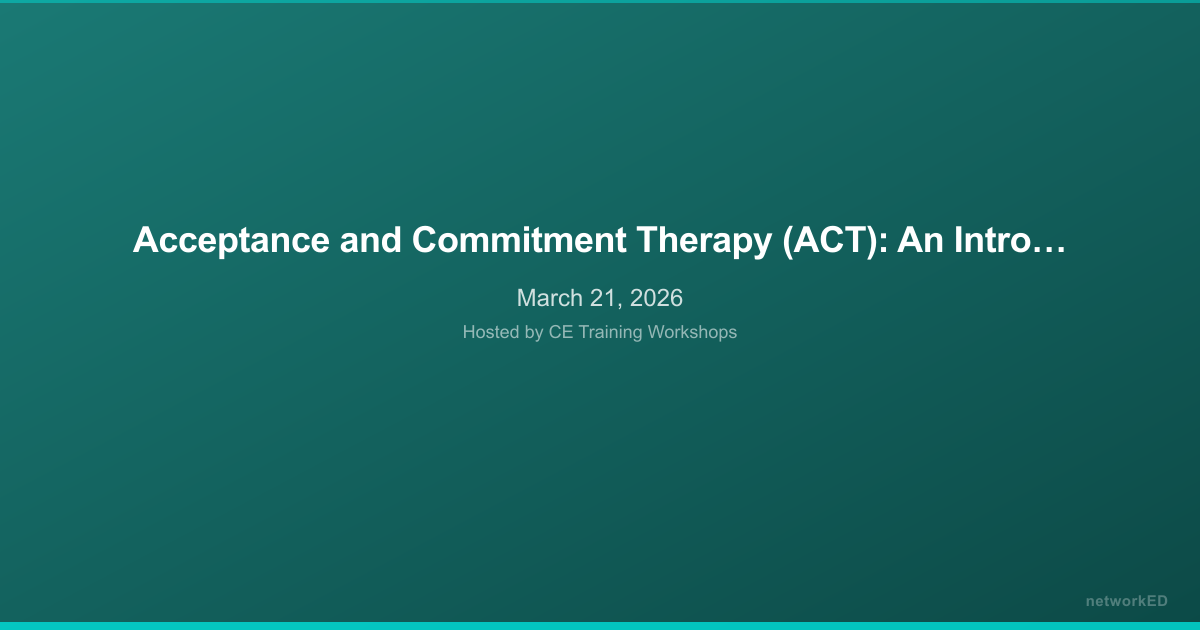 Acceptance and Commitment Therapy (ACT): An Intro…

March 21, 2026

Hosted by CE Training Workshops

networkED